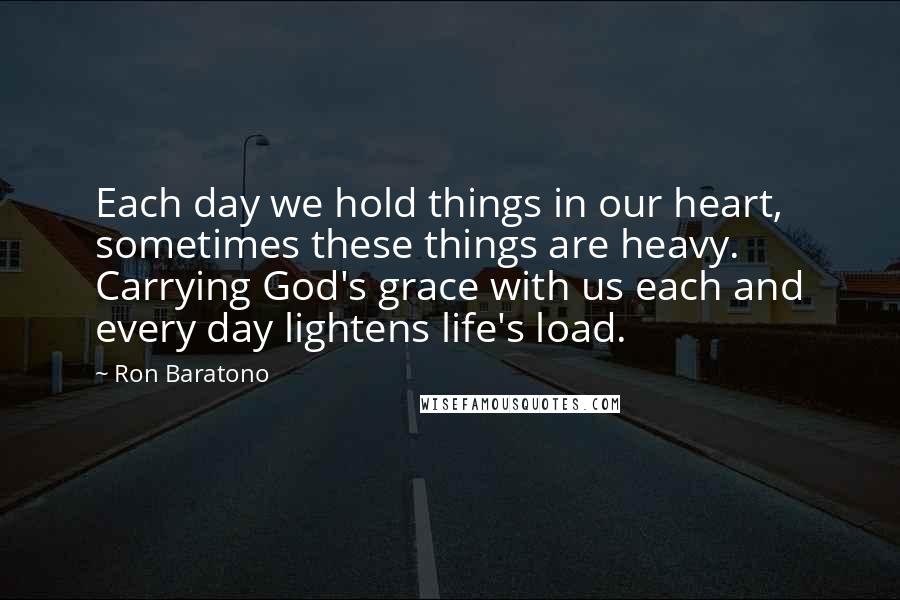 Each day we hold things in our heart, sometimes these things are heavy. Carrying God's grace with us each and every day lightens life's load.

~ Ron Baratono

WISEFAMOUSQUOTES.COM